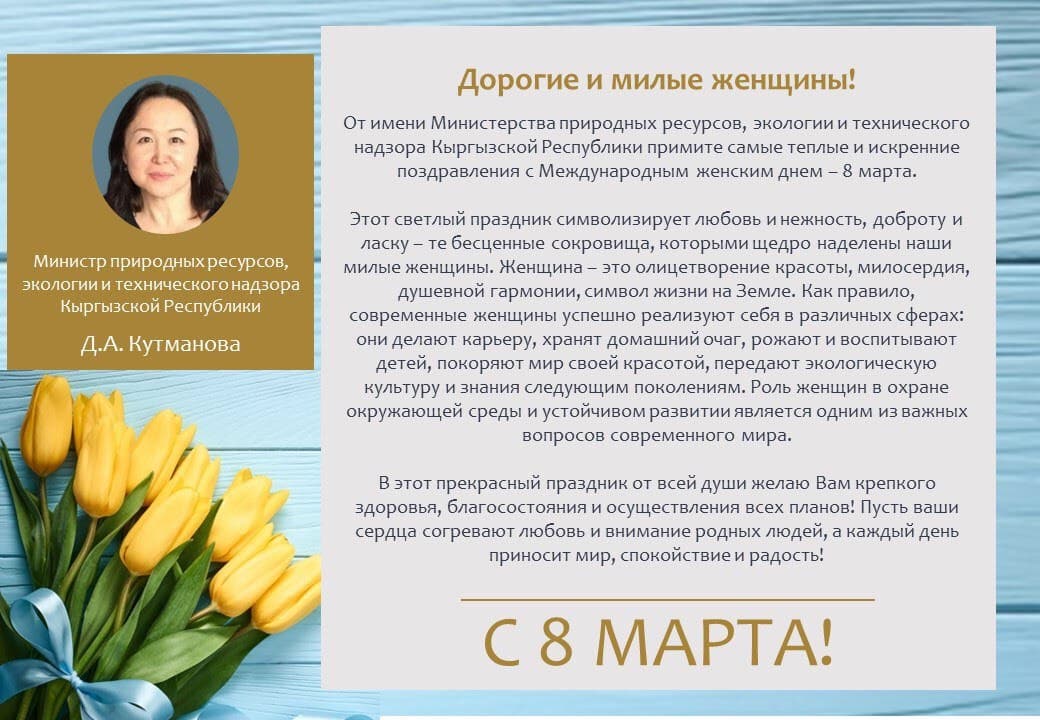 Министр природных ресурсов, экологии и технического надзора Кыргызской Республики

Д.А. Кутманова

Дорогие и милые женщины!

От имени Министерства природных ресурсов, экологии и технического надзора Кыргызской Республики примите самые теплые и искренние поздравления с Международным женским днем – 8 марта.

Этот светлый праздник символизирует любовь и нежность, доброту и ласку – те бесценные сокровища, которыми щедро наделены наши милые женщины. Женщина – это олицетворение красоты, милосердия, душевной гармонии, символ жизни на Земле. Как правило, современные женщины успешно реализуют себя в различных сферах: они делают карьеру, хранят домашний очаг, рожают и воспитывают детей, покоряют мир своей красотой, передают экологическую культуру и знания следующим поколениям. Роль женщин в охране окружающей среды и устойчивом развитии является одним из важных вопросов современного мира.

В этот прекрасный праздник от всей души желаю Вам крепкого здоровья, благосостояния и осуществления всех планов! Пусть ваши сердца согревают любовь и внимание родных людей, а каждый день приносит мир, спокойствие и радость!

С 8 МАРТА!